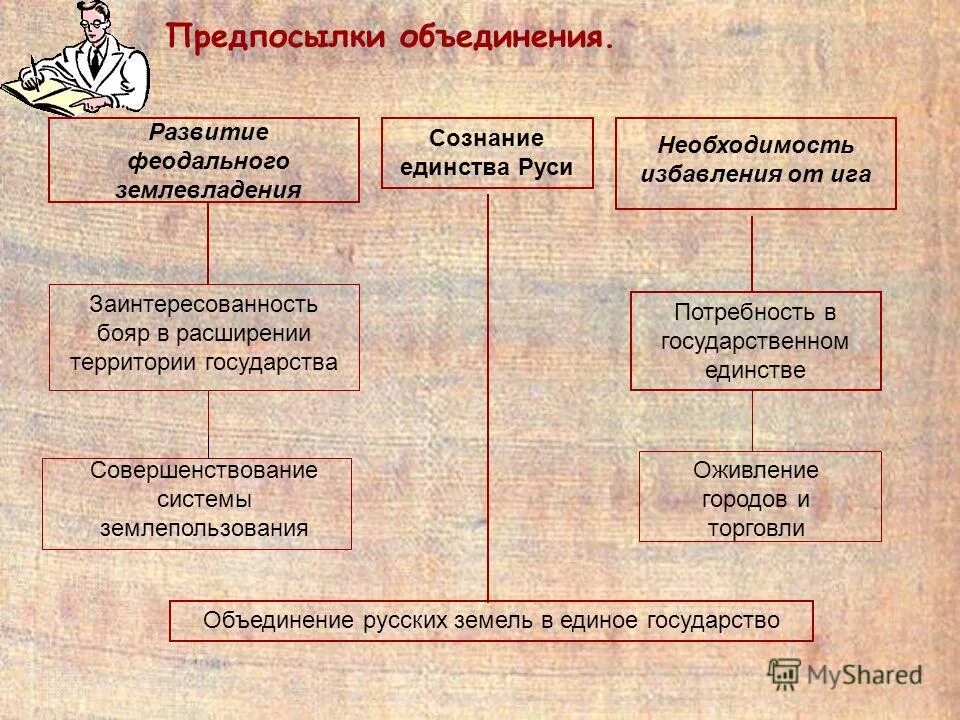 Предпосылки объединения.

Развитие феодального землевладения

Сознание единства Руси

Необходимость избавления от ига

Заинтересованность бояр в расширении территории государства

Потребность в государственном единстве

Совершенствование системы землепользования

Оживление городов и торговли

Объединение русских земель в единое государство

MyShared